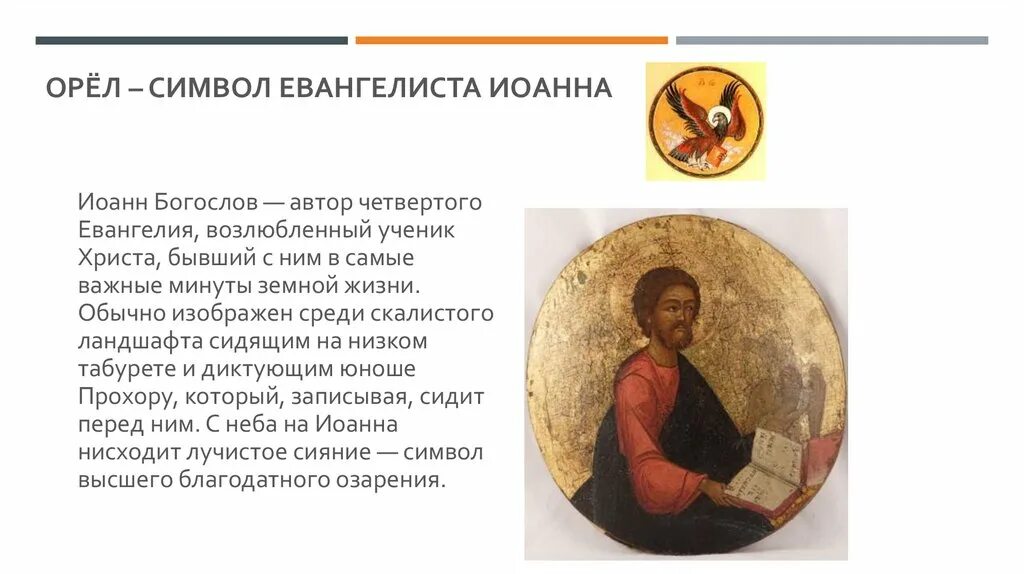 ОРЁЛ – СИМВОЛ ЕВАНГЕЛИСТА ИОАННА

Иоанн Богослов — автор четвертого Евангелия, возлюбленный ученик Христа, бывший с ним в самые важные минуты земной жизни. Обычно изображен среди скалистого ландшафта сидящим на низком табурете и диктующим юноше Прохору, который, записывая, сидит перед ним. С неба на Иоанна нисходит лучистое сияние — символ высшего благодатного озарения.